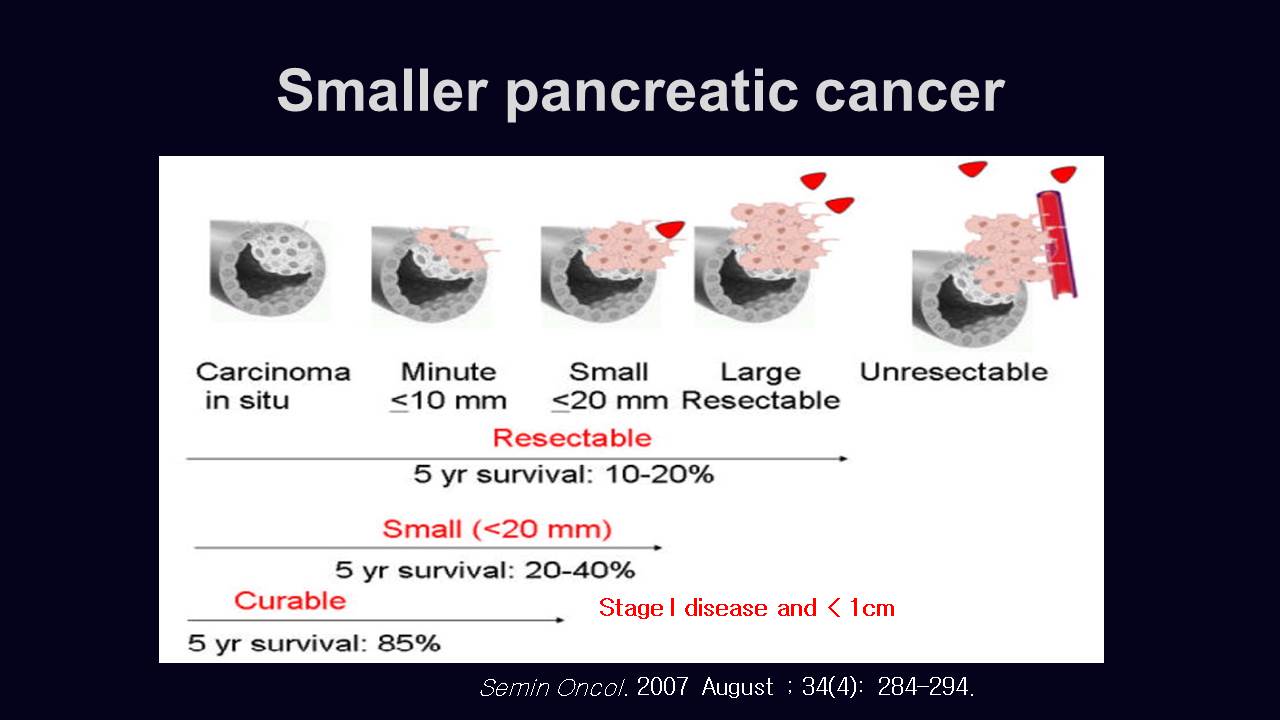 Smaller pancreatic cancer

Carcinoma in situ

Minute $\leq$10 mm

Small $\leq$20 mm

Large Resectable

Unresectable

Resectable

5 yr survival: 10-20%

Small (<20 mm)

5 yr survival: 20-40%

Curable

5 yr survival: 85%

Stage I disease and < 1cm

Semin Oncol. 2007 August ; 34(4): 284-294.